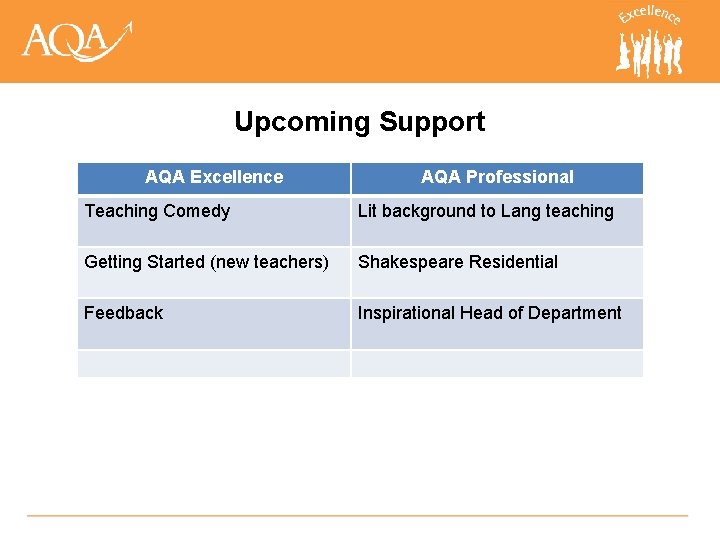 AQA

Excellence

Upcoming Support

| AQA Excellence | AQA Professional |
|---|---|
| Teaching Comedy | Lit background to Lang teaching |
| Getting Started (new teachers) | Shakespeare Residential |
| Feedback | Inspirational Head of Department |
| | |